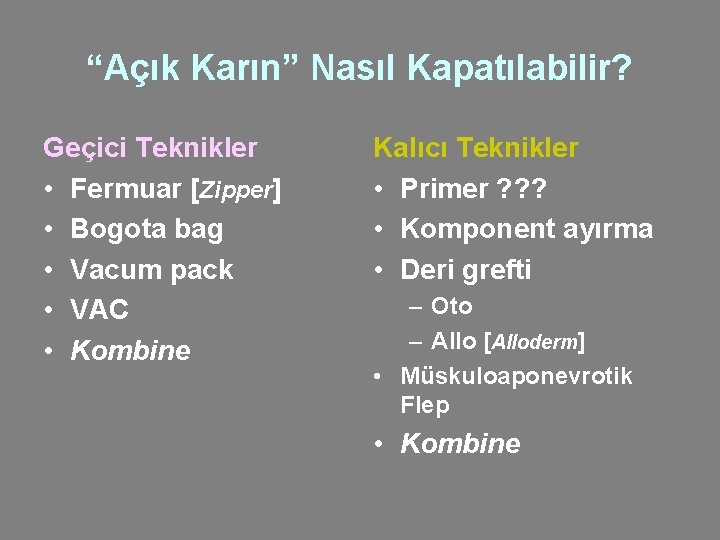 “Açık Karın” Nasıl Kapatılabilir?

Geçici Teknikler
• Fermuar [Zipper]
• Bogota bag
• Vacum pack
• VAC
• Kombine

Kalıcı Teknikler
• Primer ???
• Komponent ayırma
• Deri grefti
– Oto
– Allo [Alloderm]
• Müskuloaponevrotik Flep
• Kombine